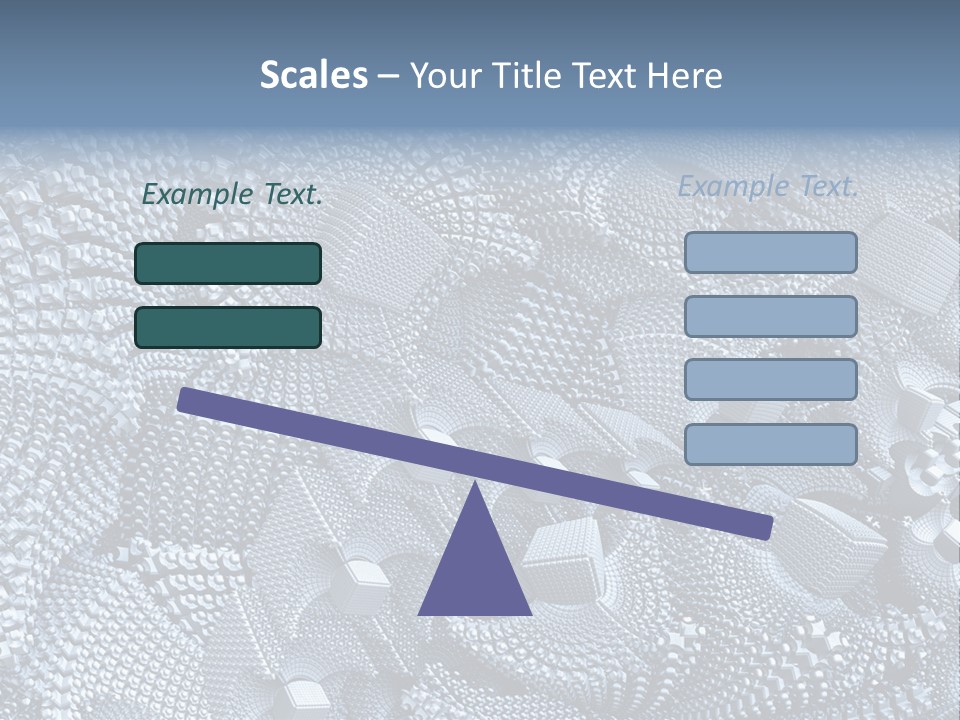 Scales – Your Title Text Here

Example Text.

Example Text.